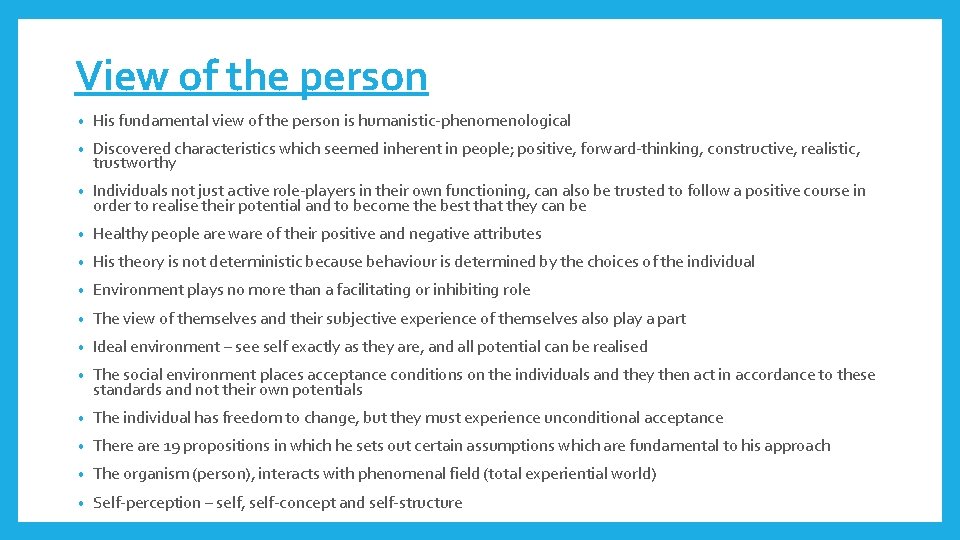 View of the person

• His fundamental view of the person is humanistic-phenomenological

• Discovered characteristics which seemed inherent in people; positive, forward-thinking, constructive, realistic, trustworthy

• Individuals not just active role-players in their own functioning, can also be trusted to follow a positive course in order to realise their potential and to become the best that they can be

• Healthy people are ware of their positive and negative attributes

• His theory is not deterministic because behaviour is determined by the choices of the individual

• Environment plays no more than a facilitating or inhibiting role

• The view of themselves and their subjective experience of themselves also play a part

• Ideal environment – see self exactly as they are, and all potential can be realised

• The social environment places acceptance conditions on the individuals and they then act in accordance to these standards and not their own potentials

• The individual has freedom to change, but they must experience unconditional acceptance

• There are 19 propositions in which he sets out certain assumptions which are fundamental to his approach

• The organism (person), interacts with phenomenal field (total experiential world)

• Self-perception – self, self-concept and self-structure